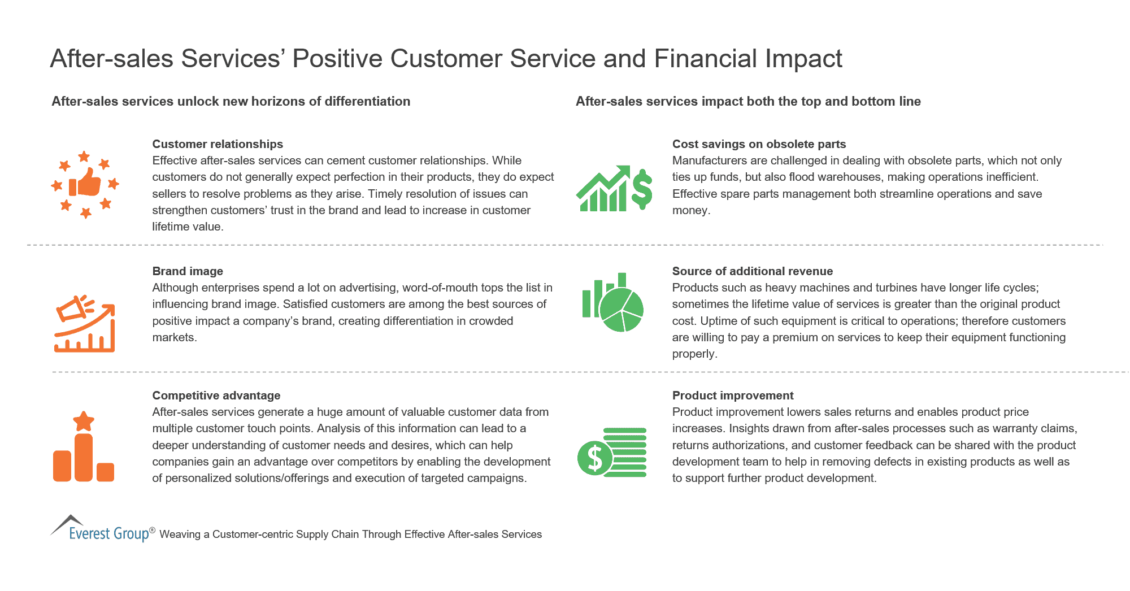 After-sales Services' Positive Customer Service and Financial Impact

After-sales services unlock new horizons of differentiation

Customer relationships
Effective after-sales services can cement customer relationships. While customers do not generally expect perfection in their products, they do expect sellers to resolve problems as they arise. Timely resolution of issues can strengthen customers' trust in the brand and lead to increase in customer lifetime value.

Brand image
Although enterprises spend a lot on advertising, word-of-mouth tops the list in influencing brand image. Satisfied customers are among the best sources of positive impact a company's brand, creating differentiation in crowded markets.

Competitive advantage
After-sales services generate a huge amount of valuable customer data from multiple customer touch points. Analysis of this information can lead to a deeper understanding of customer needs and desires, which can help companies gain an advantage over competitors by enabling the development of personalized solutions/offerings and execution of targeted campaigns.

After-sales services impact both the top and bottom line

Cost savings on obsolete parts
Manufacturers are challenged in dealing with obsolete parts, which not only ties up funds, but also flood warehouses, making operations inefficient. Effective spare parts management both streamline operations and save money.

Source of additional revenue
Products such as heavy machines and turbines have longer life cycles; sometimes the lifetime value of services is greater than the original product cost. Uptime of such equipment is critical to operations; therefore customers are willing to pay a premium on services to keep their equipment functioning properly.

Product improvement
Product improvement lowers sales returns and enables product price increases. Insights drawn from after-sales processes such as warranty claims, returns authorizations, and customer feedback can be shared with the product development team to help in removing defects in existing products as well as to support further product development.

Everest Group® Weaving a Customer-centric Supply Chain Through Effective After-sales Services